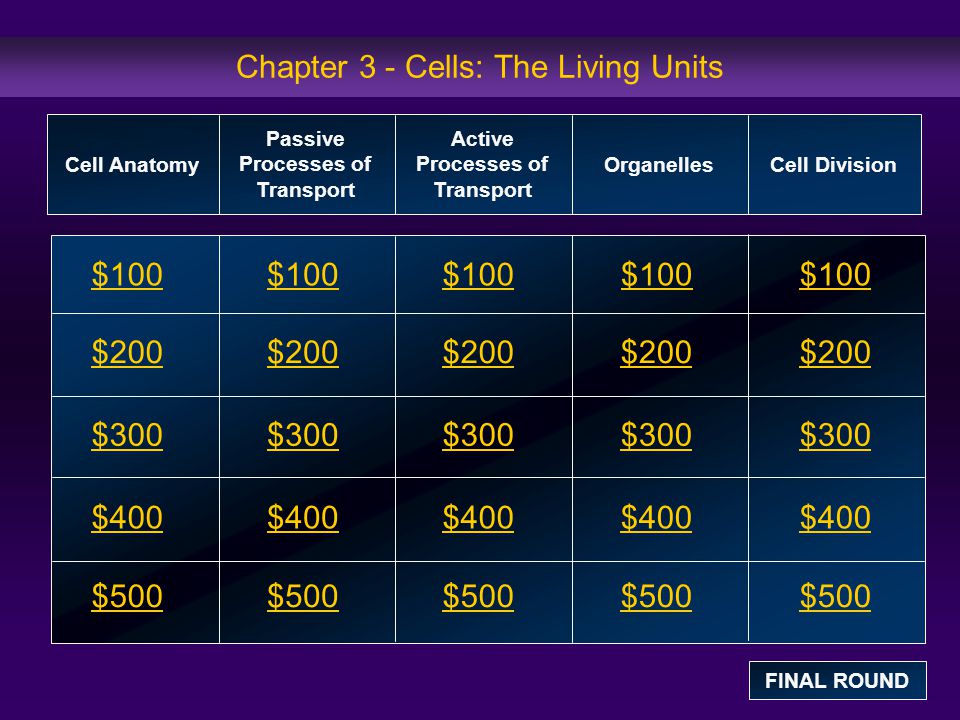 Chapter 3 - Cells: The Living Units

| Cell Anatomy | Passive Processes of Transport | Active Processes of Transport | Organelles | Cell Division |
|---|---|---|---|---|
| \$100 | \$100 | \$100 | \$100 | \$100 |
| \$200 | \$200 | \$200 | \$200 | \$200 |
| \$300 | \$300 | \$300 | \$300 | \$300 |
| \$400 | \$400 | \$400 | \$400 | \$400 |
| \$500 | \$500 | \$500 | \$500 | \$500 |

FINAL ROUND